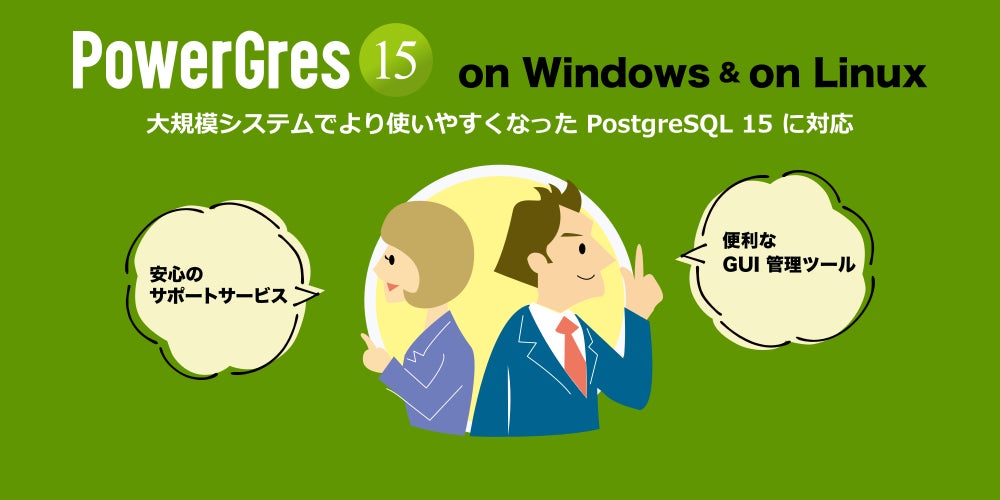 PowerGres 15 on Windows & on Linux

大規模システムでより使いやすくなった PostgreSQL 15 に対応

安心の
サポートサービス

便利な
GUI 管理ツール